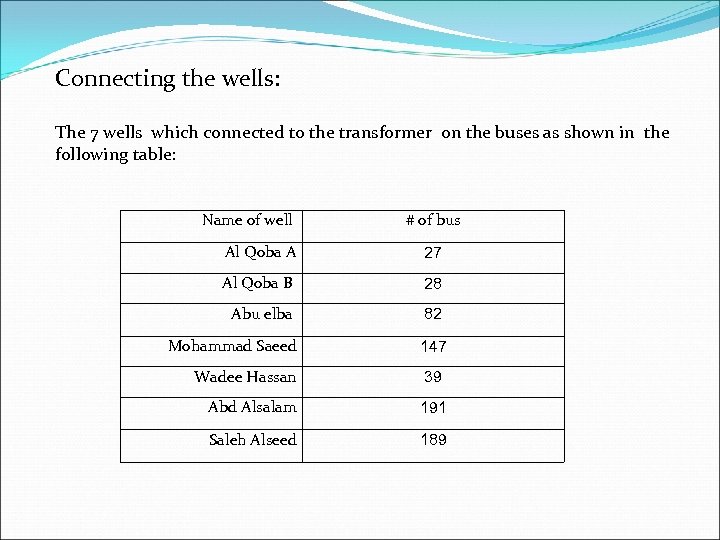 Connecting the wells:

The 7 wells which connected to the transformer on the buses as shown in the following table:

| Name of well | # of bus |
|---|---|
| Al Qoba A | 27 |
| Al Qoba B | 28 |
| Abu elba | 82 |
| Mohammad Saeed | 147 |
| Wadee Hassan | 39 |
| Abd Alsalam | 191 |
| Saleh Alseed | 189 |